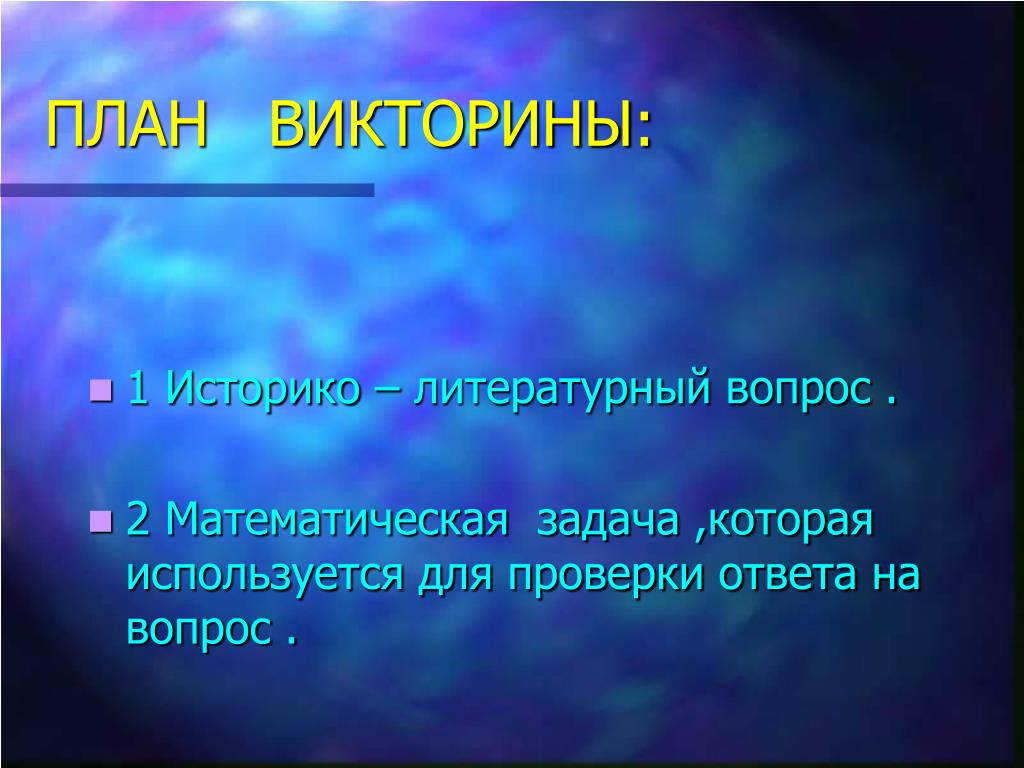 ПЛАН   ВИКТОРИНЫ:

1 Историко – литературный вопрос .

2 Математическая  задача ,которая используется для проверки ответа на вопрос .